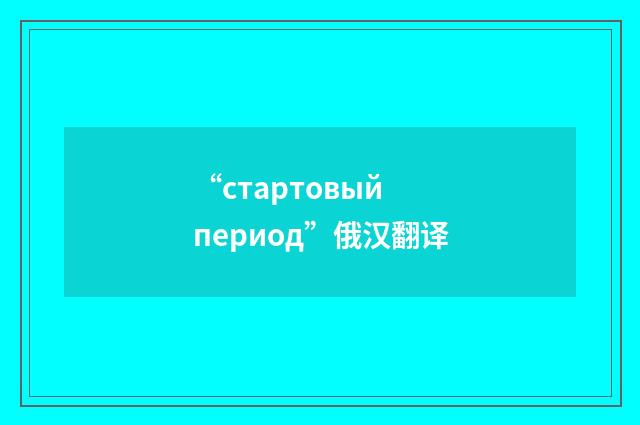 “стартовый период”俄汉翻译